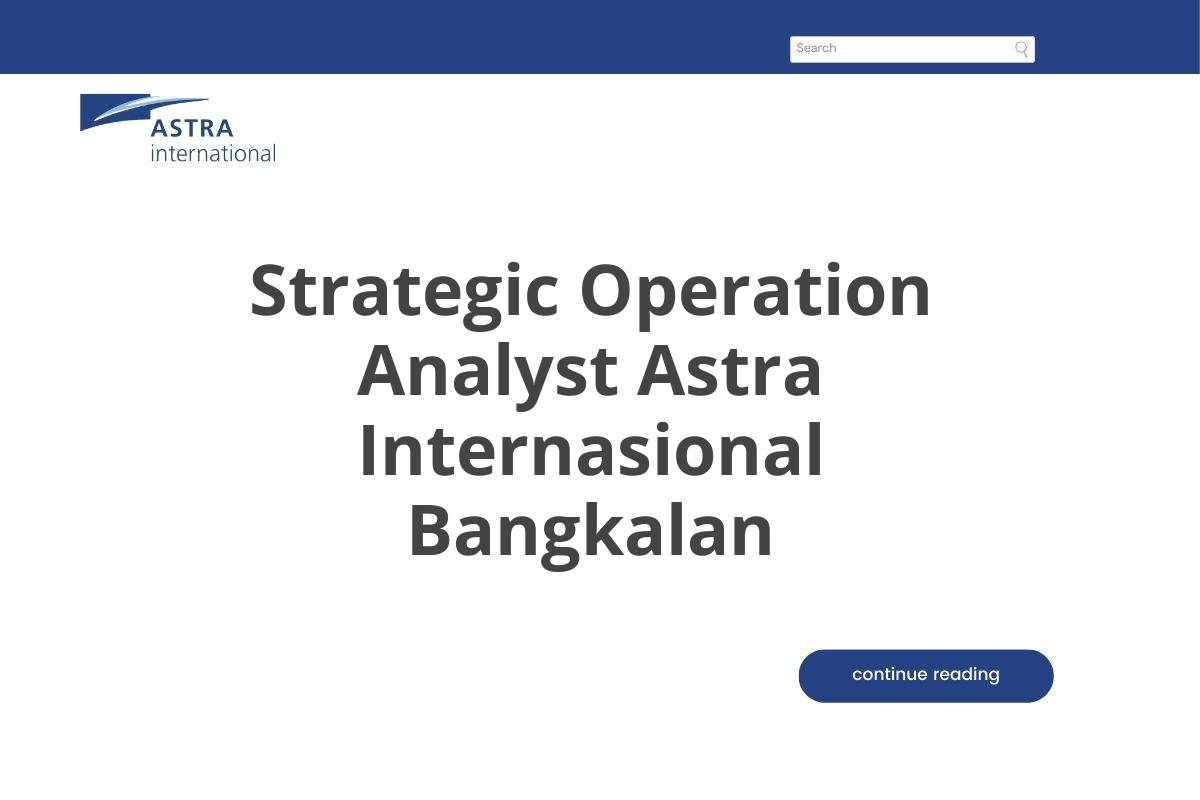 Search

ASTRA
international

Strategic Operation Analyst Astra Internasional Bangkalan

continue reading